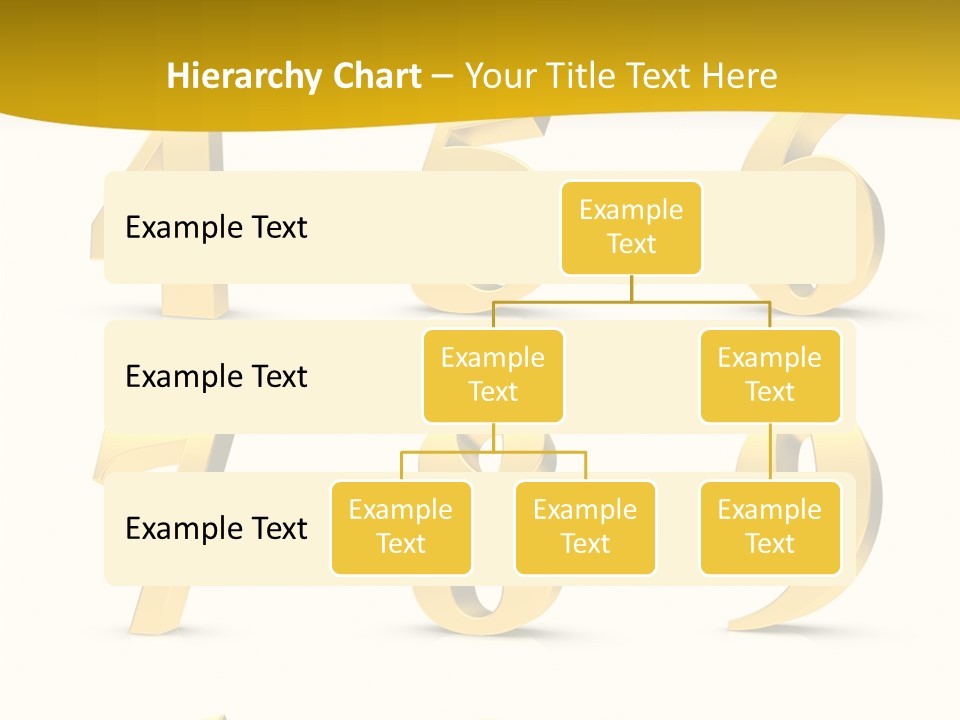 Hierarchy Chart – Your Title Text Here

Example Text

Example Text

Example Text

Example Text

Example Text

Example Text

Example Text

Example Text

Example Text